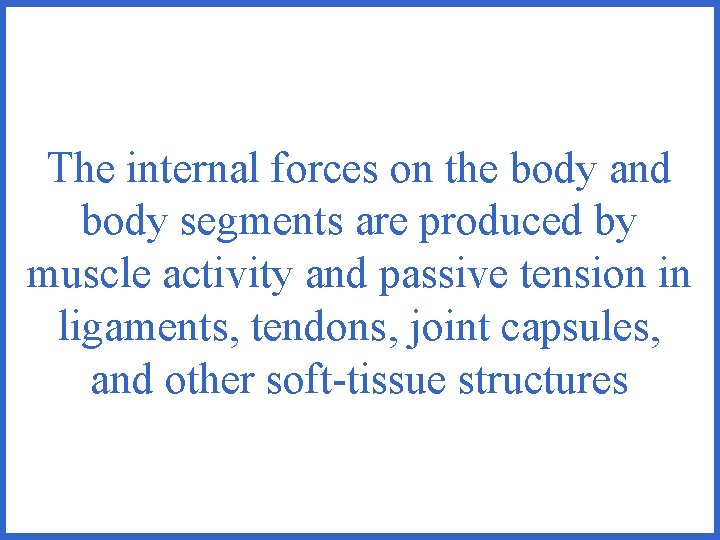 The internal forces on the body and body segments are produced by muscle activity and passive tension in ligaments, tendons, joint capsules, and other soft-tissue structures